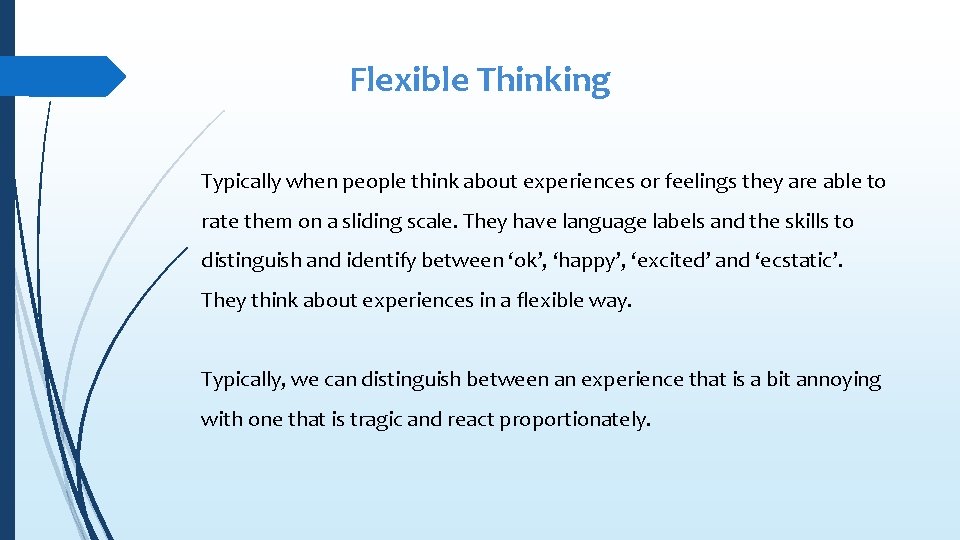 Flexible Thinking

Typically when people think about experiences or feelings they are able to rate them on a sliding scale. They have language labels and the skills to distinguish and identify between ‘ok’, ‘happy’, ‘excited’ and ‘ecstatic’. They think about experiences in a flexible way.

Typically, we can distinguish between an experience that is a bit annoying with one that is tragic and react proportionately.